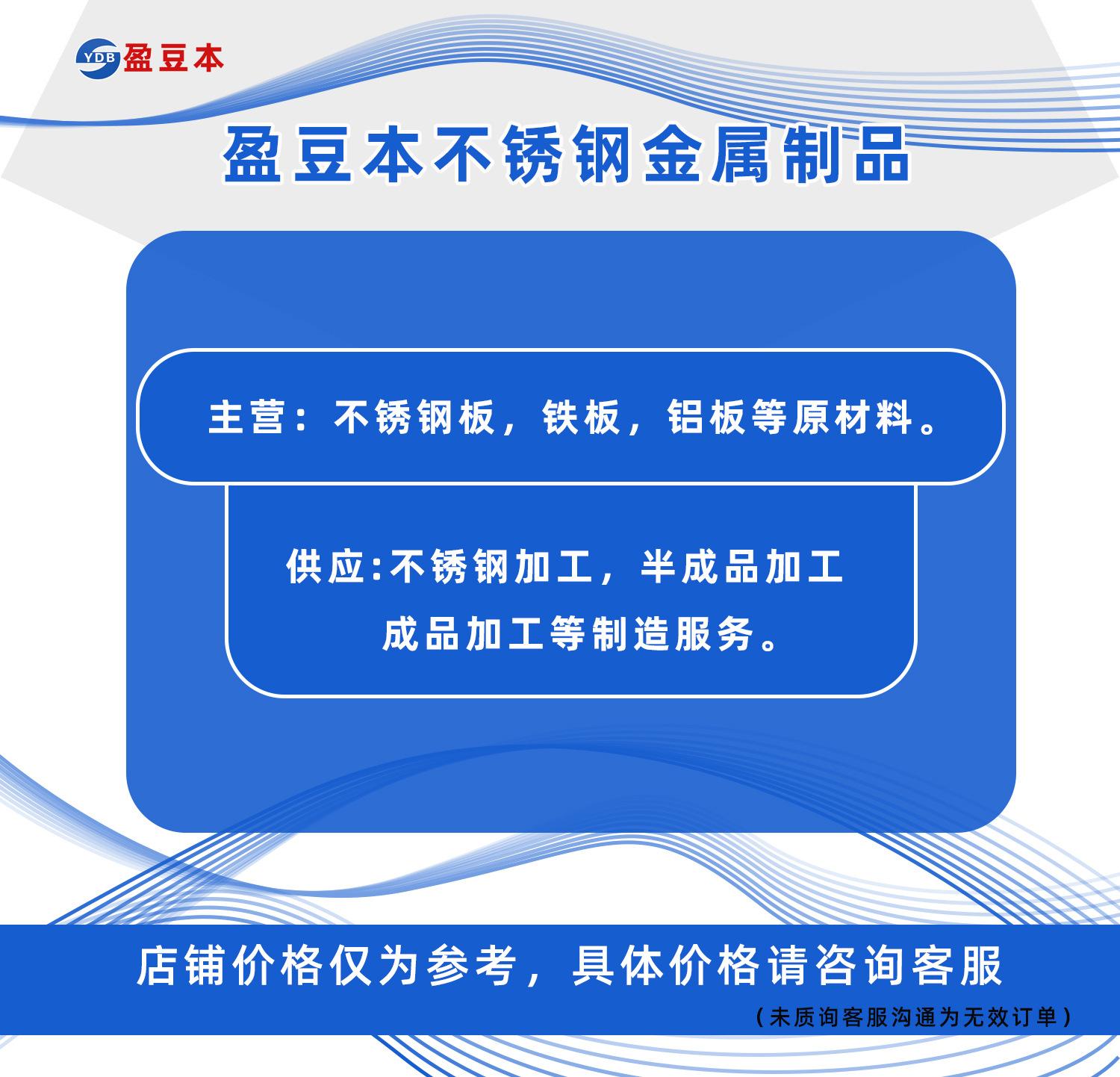 YDB 盈豆本

盈豆本不锈钢金属制品

主营：不锈钢板，铁板，铝板等原材料。

供应:不锈钢加工，半成品加工
成品加工等制造服务。

店铺价格仅为参考，具体价格请咨询客服
（未质询客服沟通为无效订单）